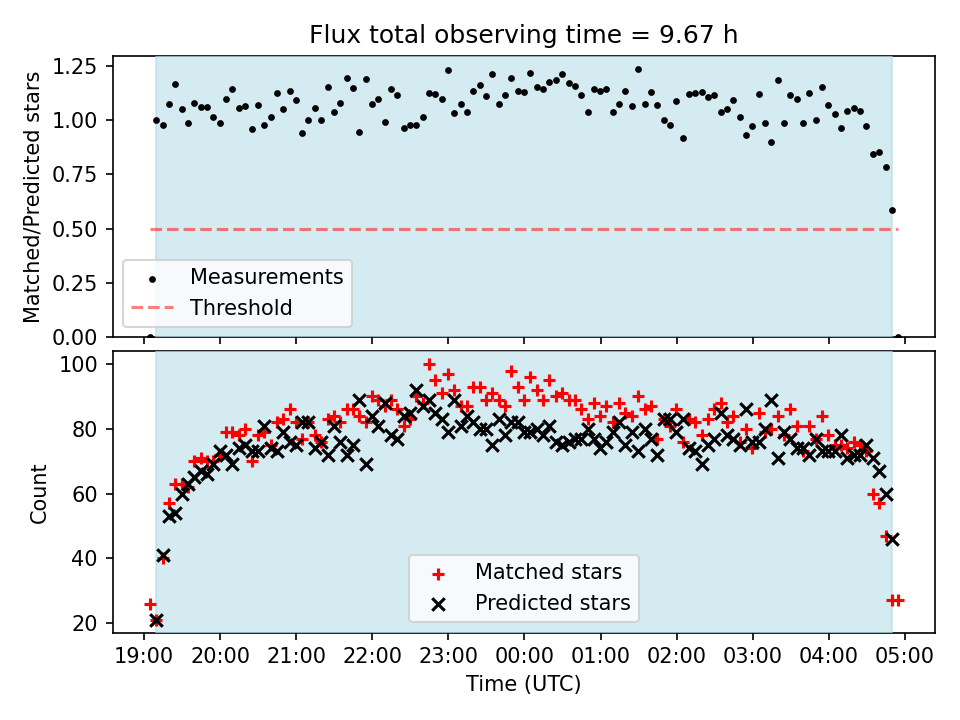 Flux total observing time = 9.67 h

Matched/Predicted stars

1.25
1.00
0.75
0.50
0.25
0.00

Measurements
Threshold

Count

100
80
60
40
20

Matched stars
Predicted stars

19:00 20:00 21:00 22:00 23:00 00:00 01:00 02:00 03:00 04:00 05:00

Time (UTC)